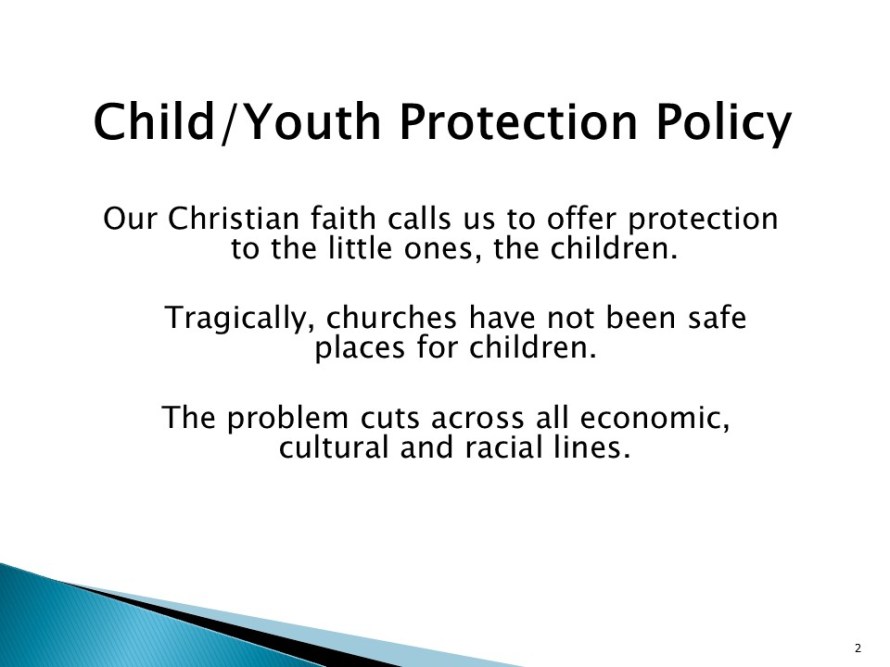 Child/Youth Protection Policy

Our Christian faith calls us to offer protection to the little ones, the children.

Tragically, churches have not been safe places for children.

The problem cuts across all economic, cultural and racial lines.

2